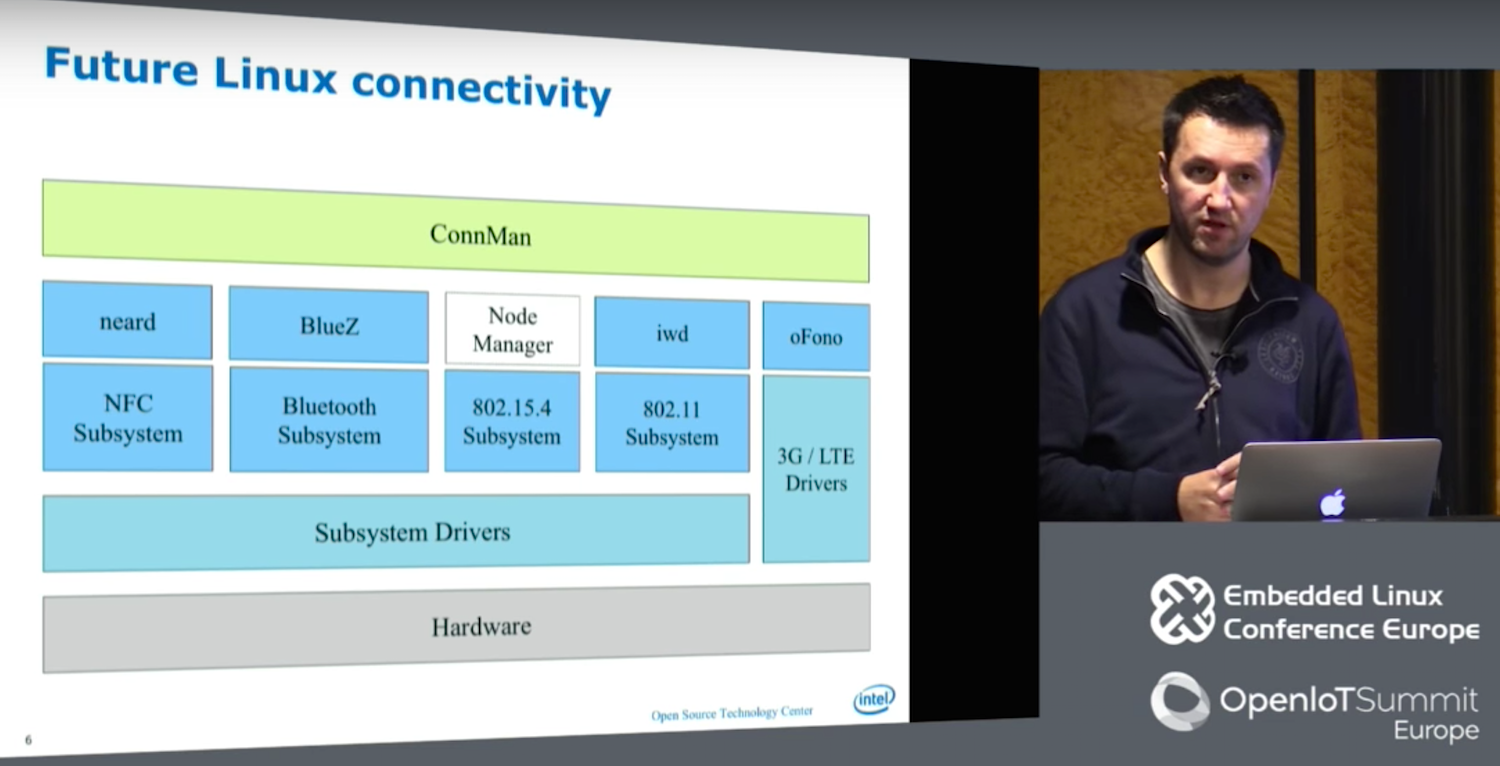 Future Linux connectivity

ConnMan

neard

BlueZ

Node Manager

iwd

oFono

NFC Subsystem

Bluetooth Subsystem

802.15.4 Subsystem

802.11 Subsystem

3G / LTE Drivers

Subsystem Drivers

Hardware

Open Source Technology Center

intel

6

Embedded Linux Conference Europe

OpenIoTSummit Europe